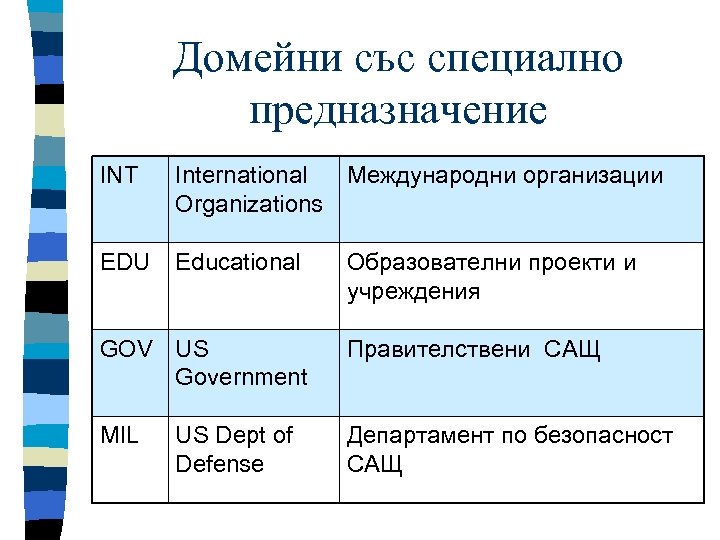 Домейни със специално предназначение

| INT | International Organizations | Международни организации |
|---|---|---|
| EDU | Educational | Образователни проекти и учреждения |
| GOV | US Government | Правителствени САЩ |
| MIL | US Dept of Defense | Департамент по безопасност САЩ |